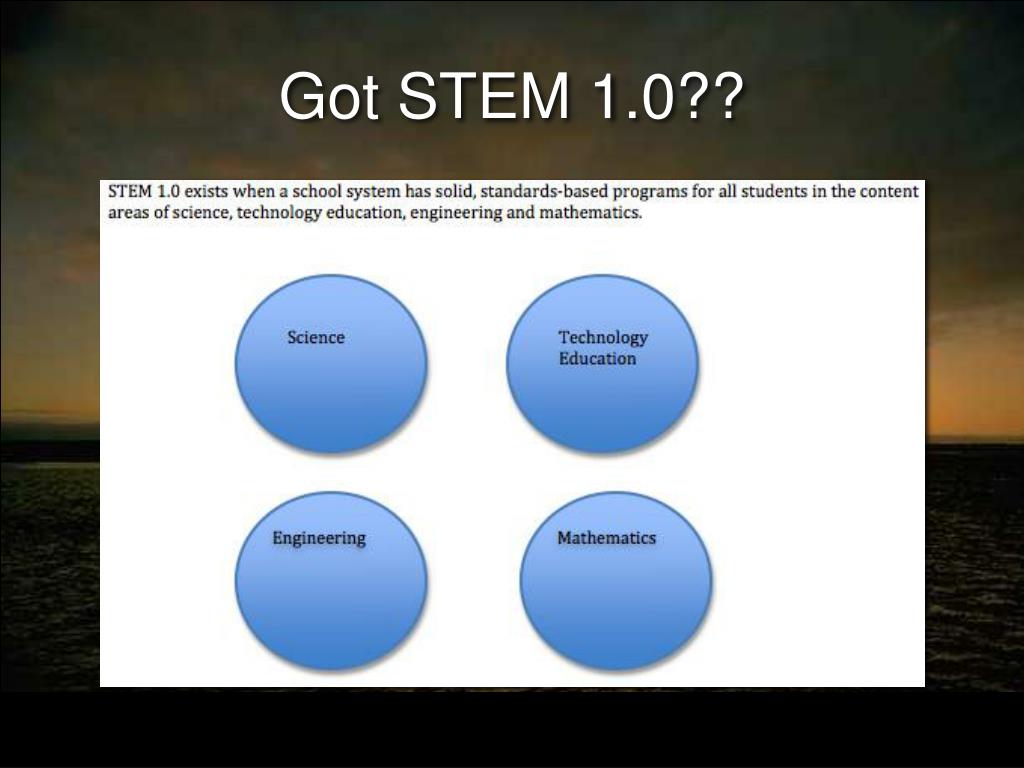 Got STEM 1.0??

STEM 1.0 exists when a school system has solid, standards-based programs for all students in the content areas of science, technology education, engineering and mathematics.

Science

Technology Education

Engineering

Mathematics